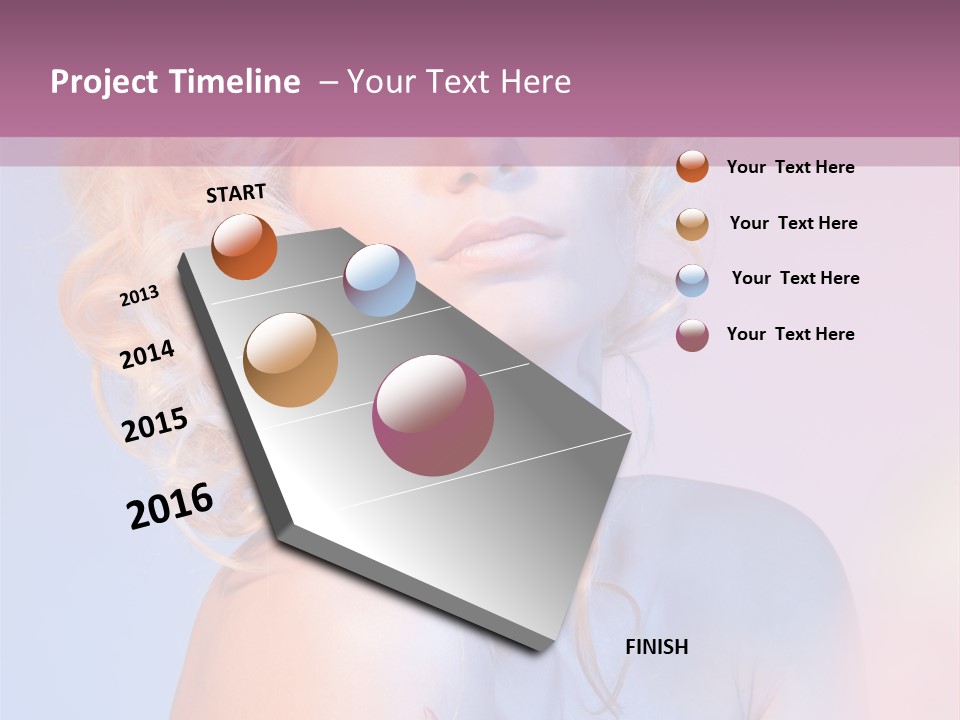 Project Timeline – Your Text Here

START

2013

2014

2015

2016

FINISH

Your Text Here

Your Text Here

Your Text Here

Your Text Here